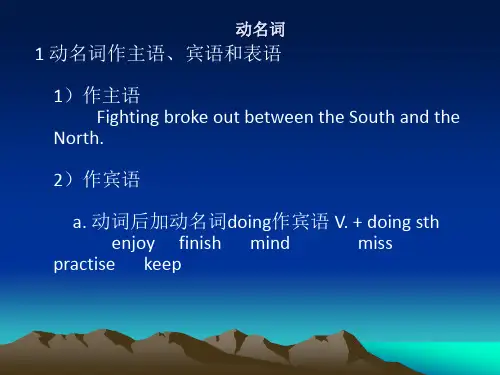 动名词

1 动名词作主语、宾语和表语

1）作主语

Fighting broke out between the South and the North.

2）作宾语

a. 动词后加动名词doing作宾语 V. + doing sth
enjoy finish mind miss practise keep